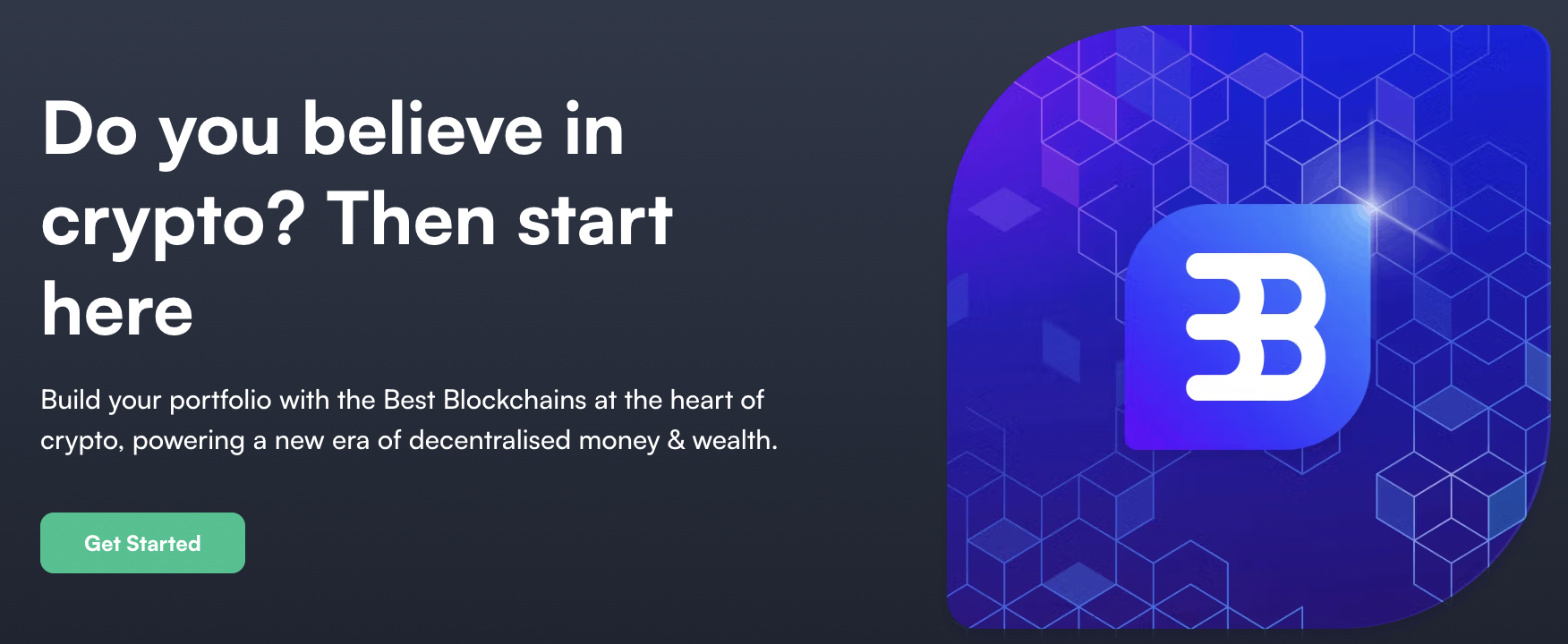 Do you believe in crypto? Then start here

Build your portfolio with the Best Blockchains at the heart of crypto, powering a new era of decentralised money & wealth.

Get Started